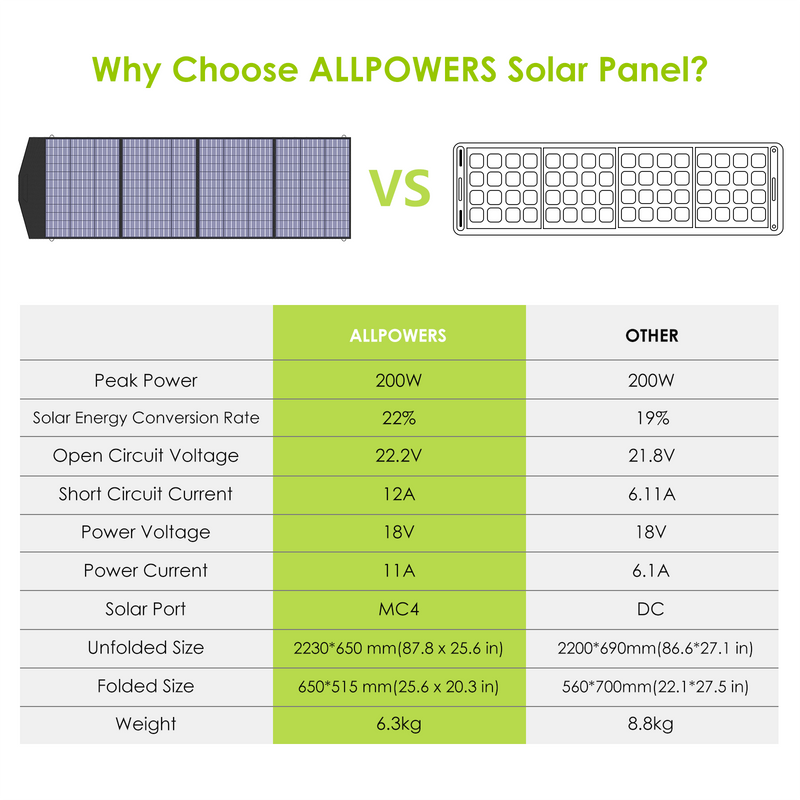 Why Choose ALLPOWERS Solar Panel?

VS

| | ALLPOWERS | OTHER |
|---|---|---|
| Peak Power | 200W | 200W |
| Solar Energy Conversion Rate | 22% | 19% |
| Open Circuit Voltage | 22.2V | 21.8V |
| Short Circuit Current | 12A | 6.11A |
| Power Voltage | 18V | 18V |
| Power Current | 11A | 6.1A |
| Solar Port | MC4 | DC |
| Unfolded Size | 2230*650 mm(87.8 x 25.6 in) | 2200*690mm(86.6*27.1 in) |
| Folded Size | 650*515 mm(25.6 x 20.3 in) | 560*700mm(22.1*27.5 in) |
| Weight | 6.3kg | 8.8kg |